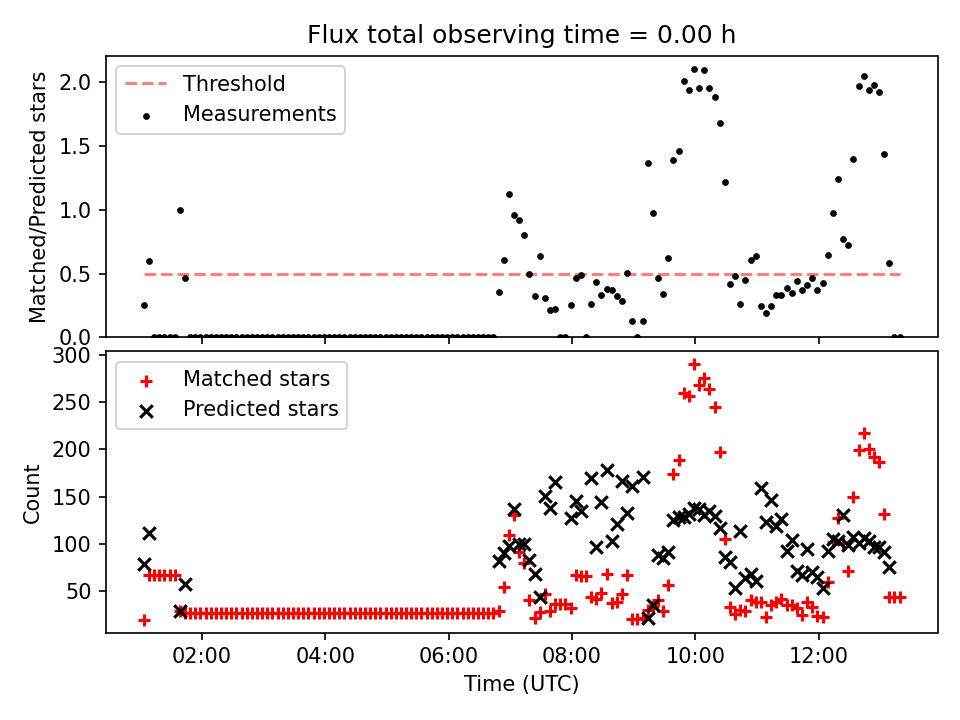 Flux total observing time = 0.00 h

Threshold
Measurements

Matched/Predicted stars

2.0
1.5
1.0
0.5
0.0

Matched stars
Predicted stars

Count

300
250
200
150
100
50

02:00
04:00
06:00
08:00
10:00
12:00

Time (UTC)